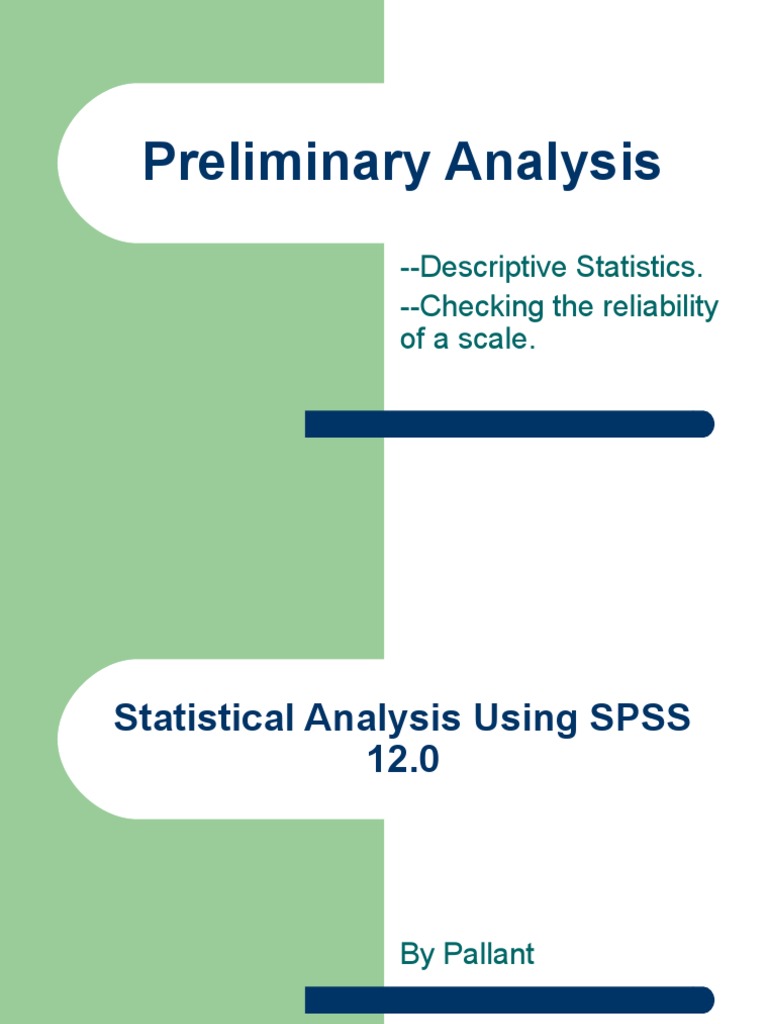 Preliminary Analysis

--Descriptive Statistics.

--Checking the reliability of a scale.

Statistical Analysis Using SPSS 12.0

By Pallant